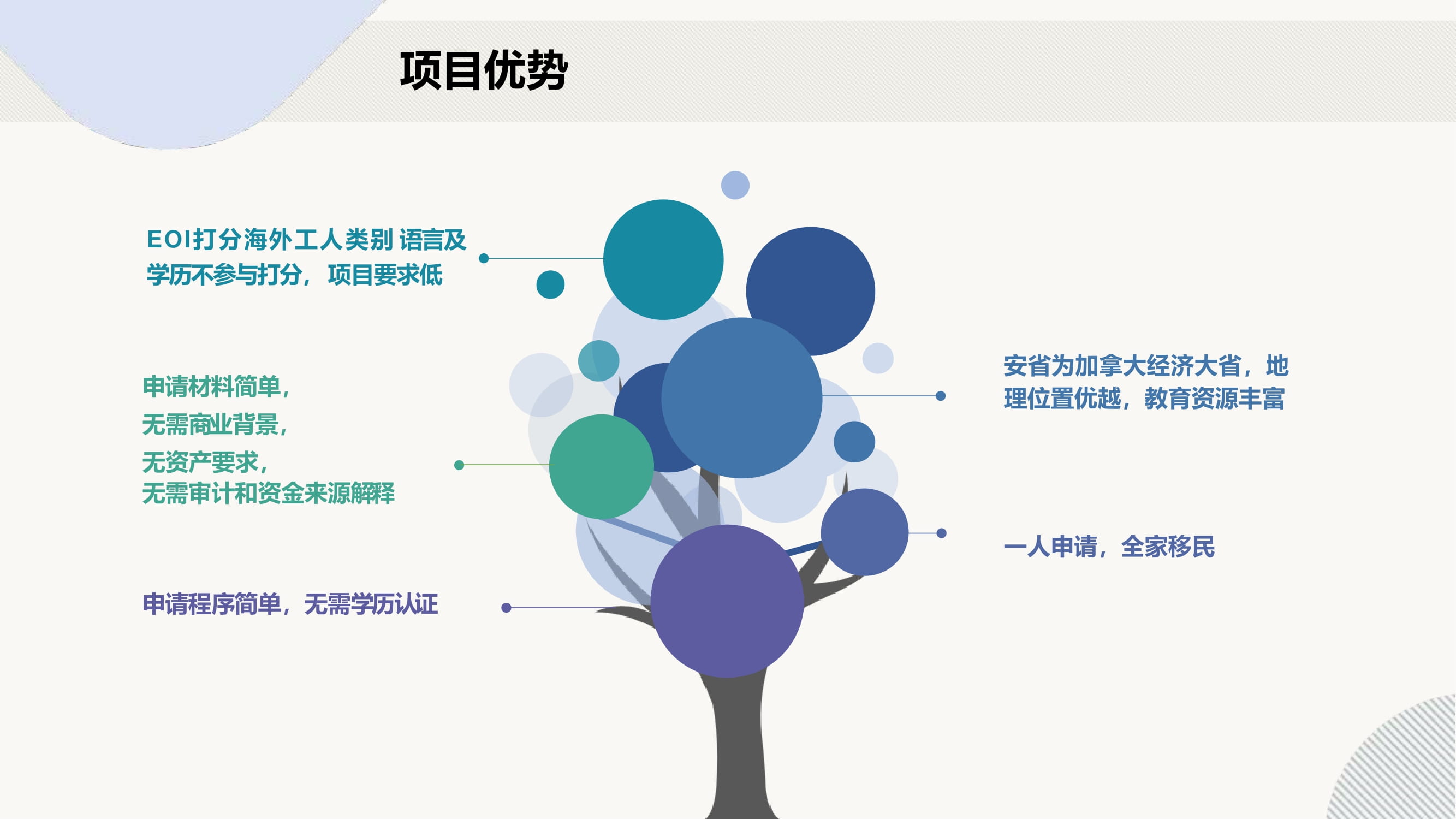 项目优势

EOI打分海外工人类别 语言及学历不参与打分，项目要求低

申请材料简单，
无需商业背景，
无资产要求，
无需审计和资金来源解释

申请程序简单，无需学历认证

安省为加拿大经济大省，地理位置优越，教育资源丰富

一人申请，全家移民